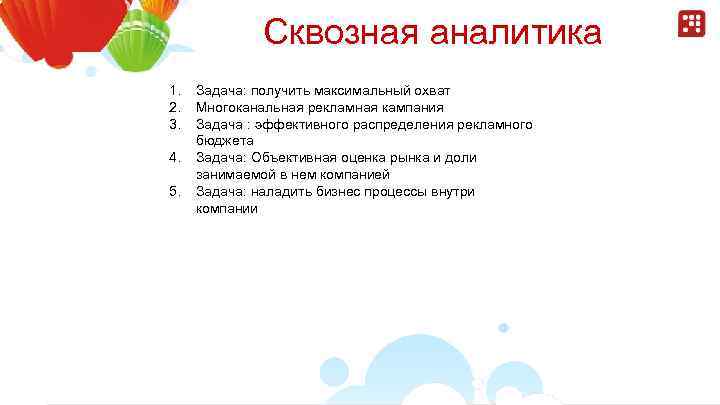 Сквозная аналитика

1. Задача: получить максимальный охват
2. Многоканальная рекламная кампания
3. Задача : эффективного распределения рекламного бюджета
4. Задача: Объективная оценка рынка и доли занимаемой в нем компанией
5. Задача: наладить бизнес процессы внутри компании